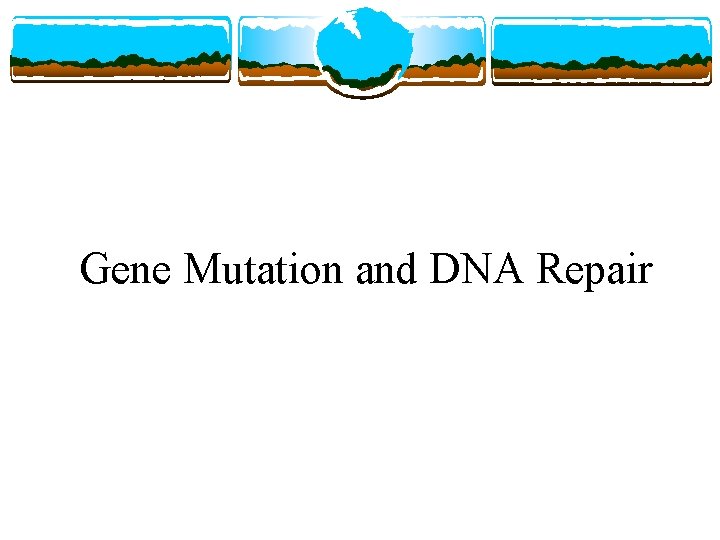 Gene Mutation and DNA Repair